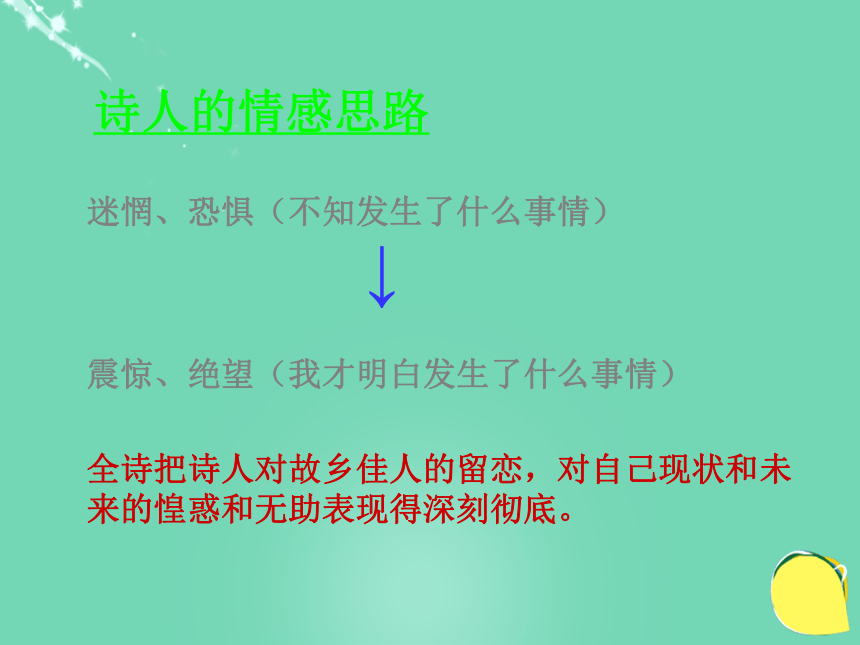 诗人的情感思路

迷惘、恐惧（不知发生了什么事情）

↓

震惊、绝望（我才明白发生了什么事情）

全诗把诗人对故乡佳人的留恋，对自己现状和未来的惶惑和无助表现得深刻彻底。